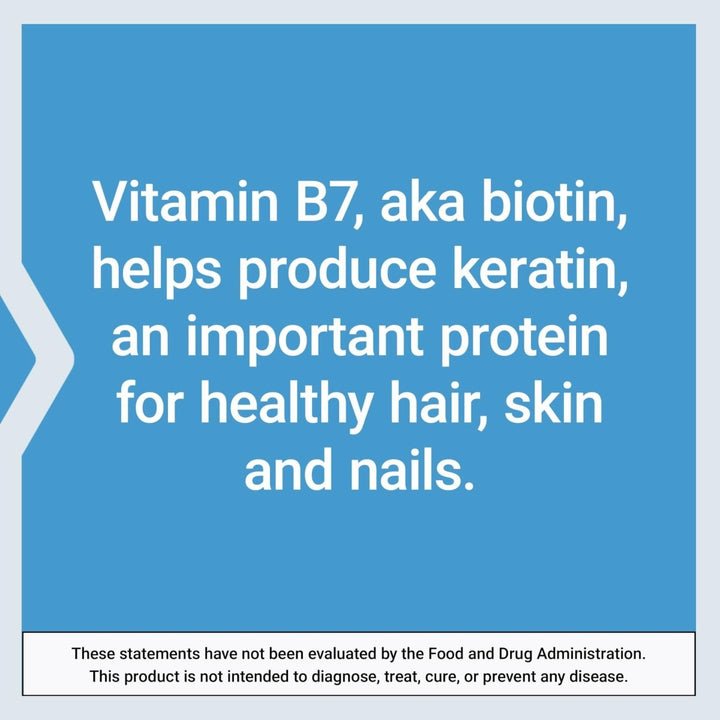 Vitamin B7, aka biotin, helps produce keratin, an important protein for healthy hair, skin and nails.

These statements have not been evaluated by the Food and Drug Administration. This product is not intended to diagnose, treat, cure, or prevent any disease.